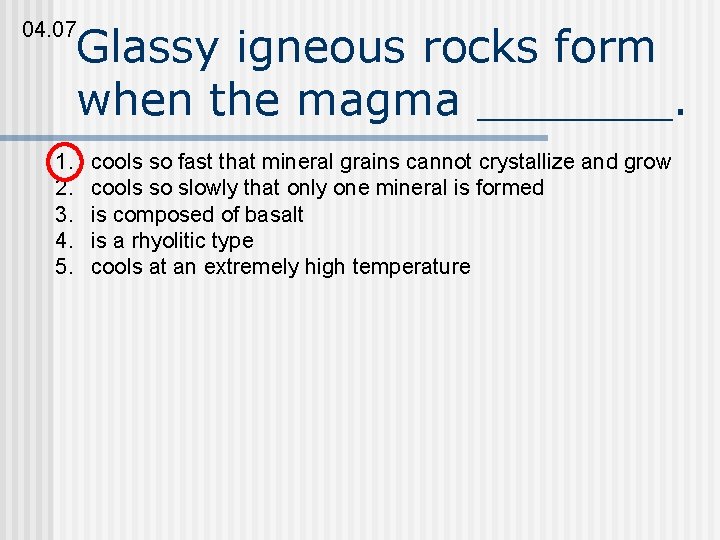 04.07 Glassy igneous rocks form when the magma ________.

1. cools so fast that mineral grains cannot crystallize and grow
2. cools so slowly that only one mineral is formed
3. is composed of basalt
4. is a rhyolitic type
5. cools at an extremely high temperature